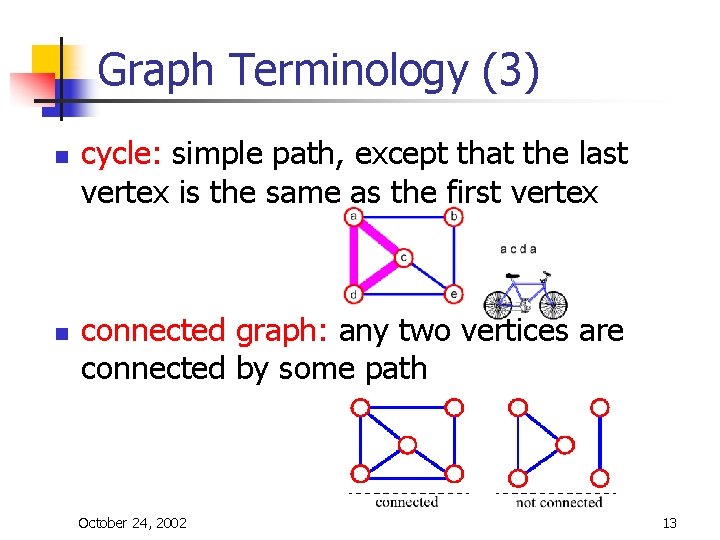 Graph Terminology (3)

cycle: simple path, except that the last vertex is the same as the first vertex

a
b
c
d
e
a c d a

connected graph: any two vertices are connected by some path

connected
not connected

October 24, 2002
13